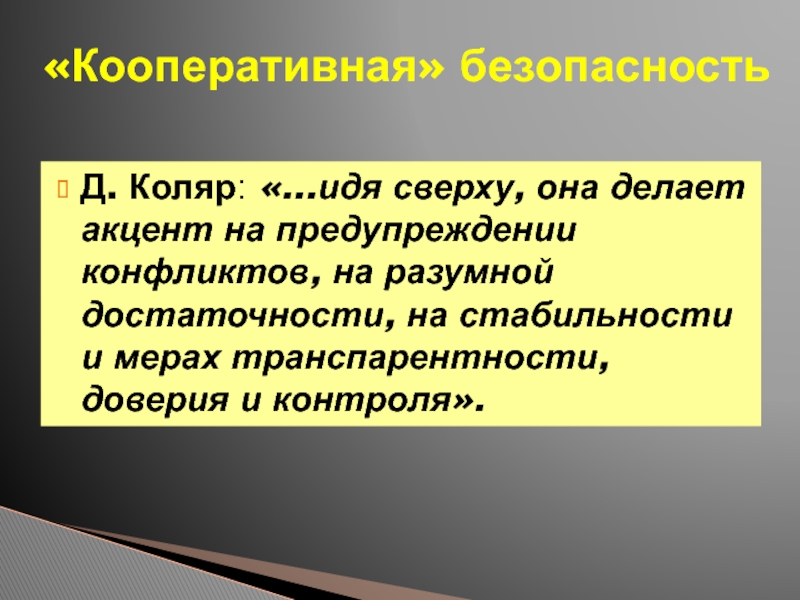 «Кооперативная» безопасность

Д. Коляр: «…идя сверху, она делает акцент на предупреждении конфликтов, на разумной достаточности, на стабильности и мерах транспарентности, доверия и контроля».